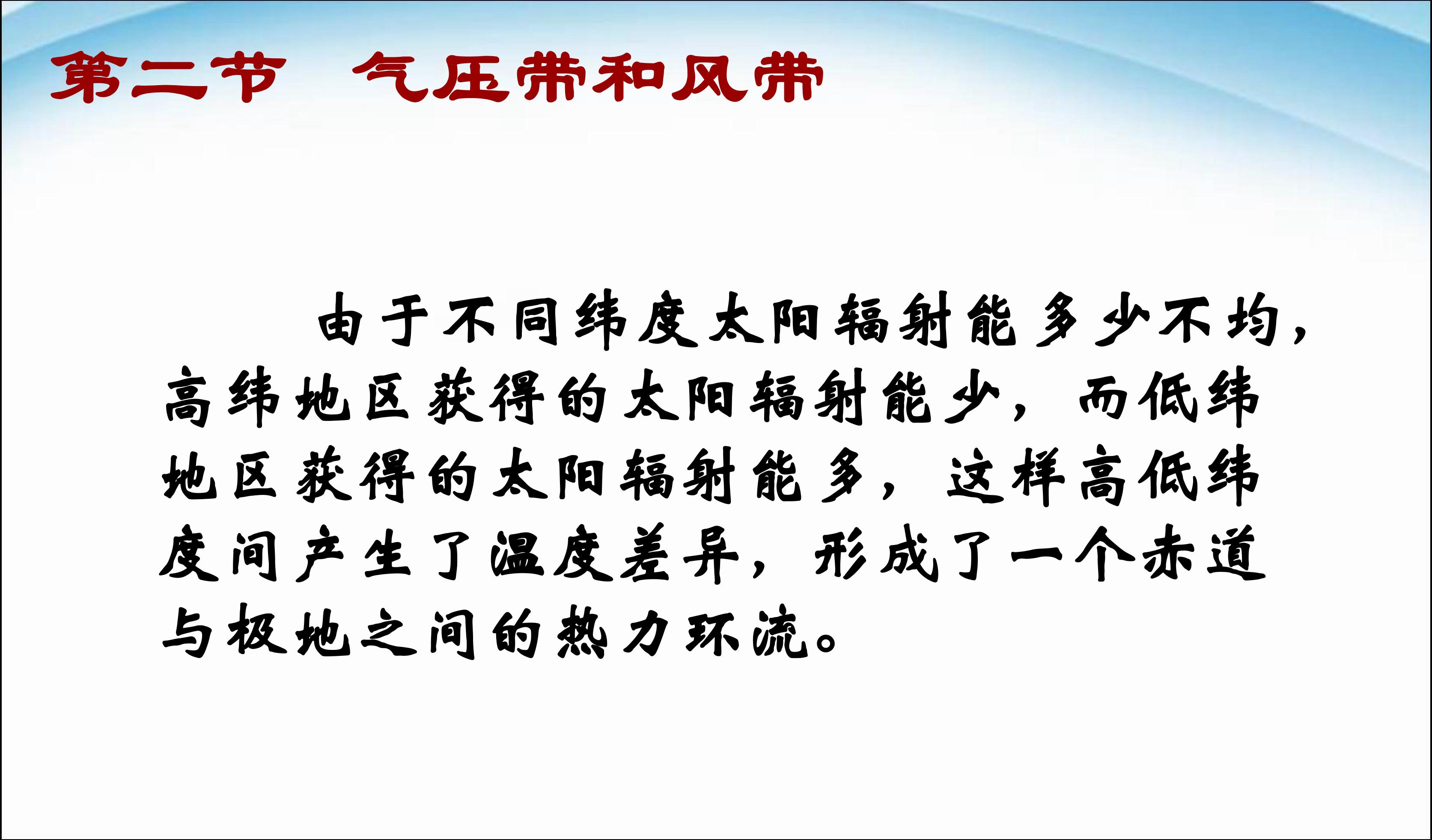 第二节　气压带和风带

由于不同纬度太阳辐射能多少不均，高纬地区获得的太阳辐射能少，而低纬地区获得的太阳辐射能多，这样高低纬度间产生了温度差异，形成了一个赤道与极地之间的热力环流。